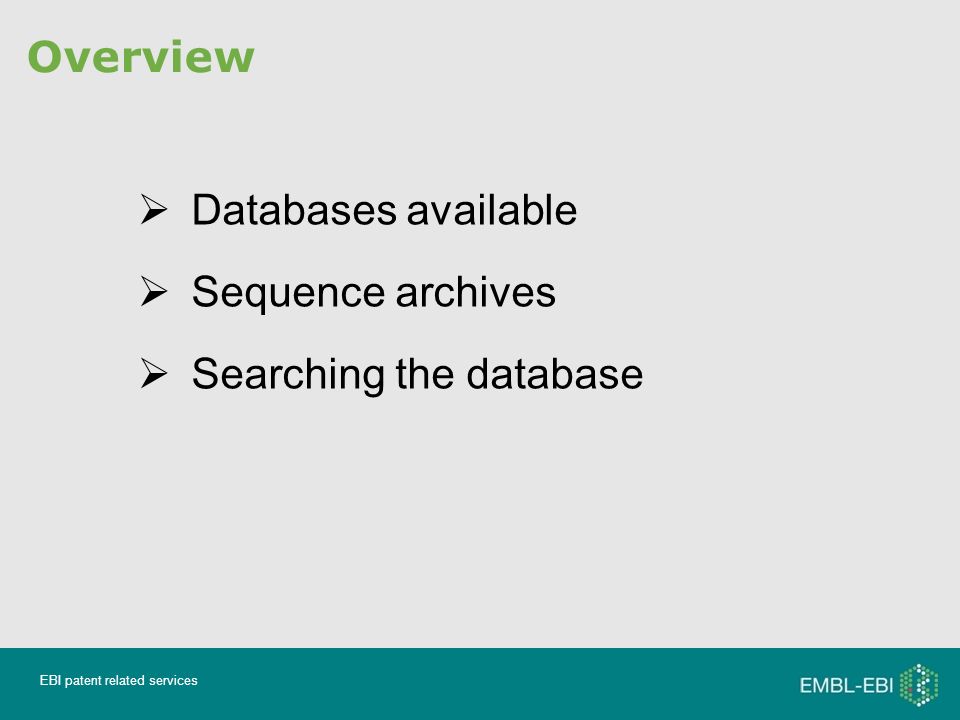 Overview

➢ Databases available

➢ Sequence archives

➢ Searching the database

EBI patent related services

EMBL-EBI